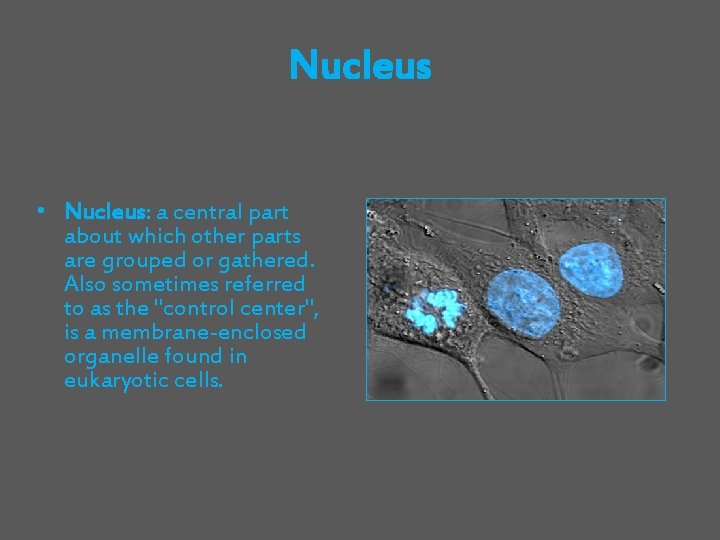 Nucleus

• Nucleus: a central part about which other parts are grouped or gathered. Also sometimes referred to as the "control center", is a membrane-enclosed organelle found in eukaryotic cells.